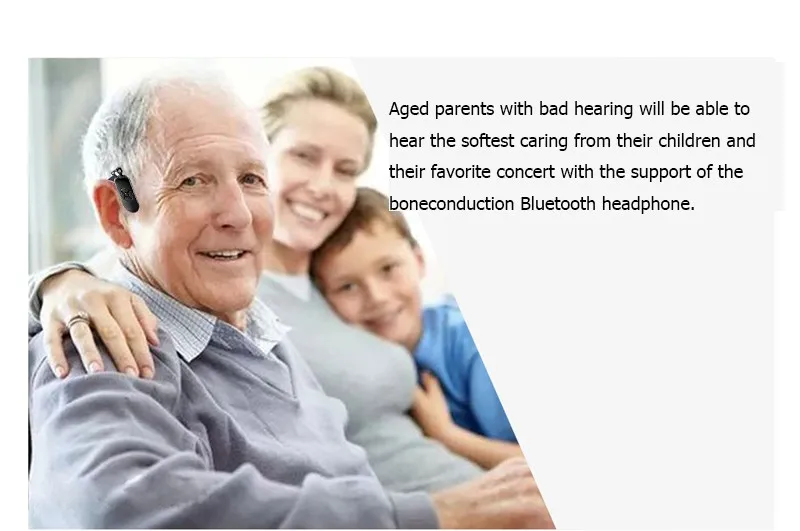 Aged parents with bad hearing will be able to hear the softest caring from their children and their favorite concert with the support of the boneconduction Bluetooth headphone.